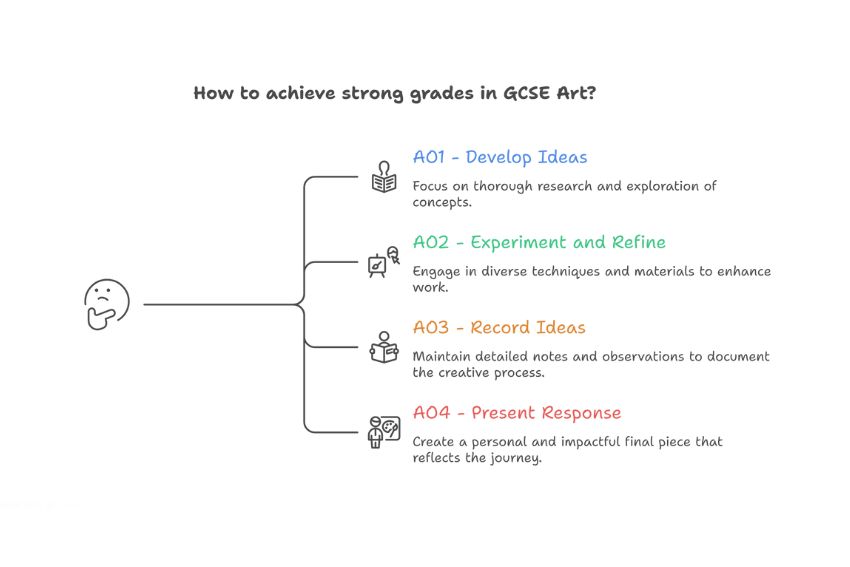 How to achieve strong grades in GCSE Art?

AO1 - Develop Ideas

Focus on thorough research and exploration of concepts.

AO2 - Experiment and Refine

Engage in diverse techniques and materials to enhance work.

AO3 - Record Ideas

Maintain detailed notes and observations to document the creative process.

AO4 - Present Response

Create a personal and impactful final piece that reflects the journey.